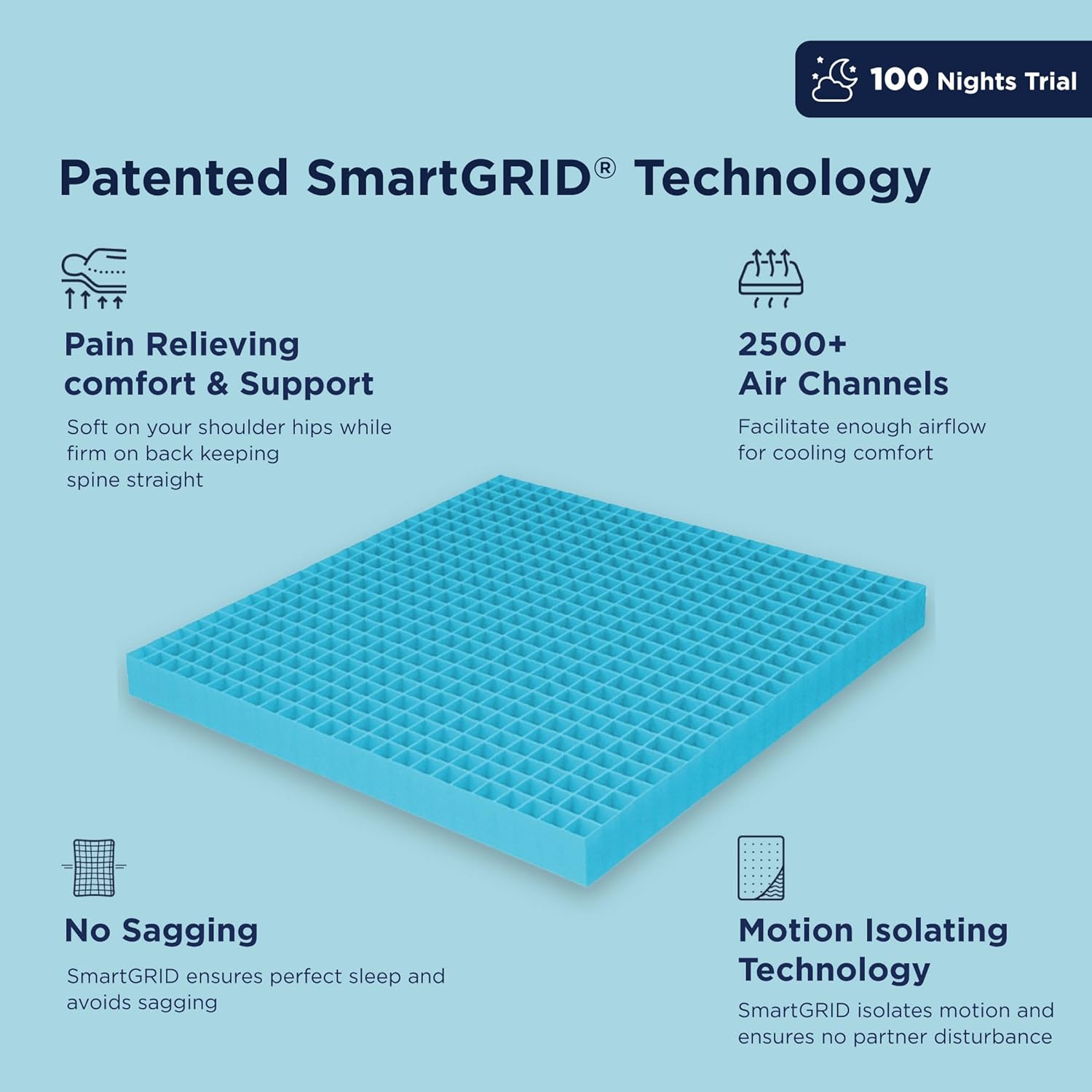 100 Nights Trial

Patented SmartGRID® Technology

Pain Relieving comfort & Support

Soft on your shoulder hips while firm on back keeping spine straight

2500+ Air Channels

Facilitate enough airflow for cooling comfort

No Sagging

SmartGRID ensures perfect sleep and avoids sagging

Motion Isolating Technology

SmartGRID isolates motion and ensures no partner disturbance